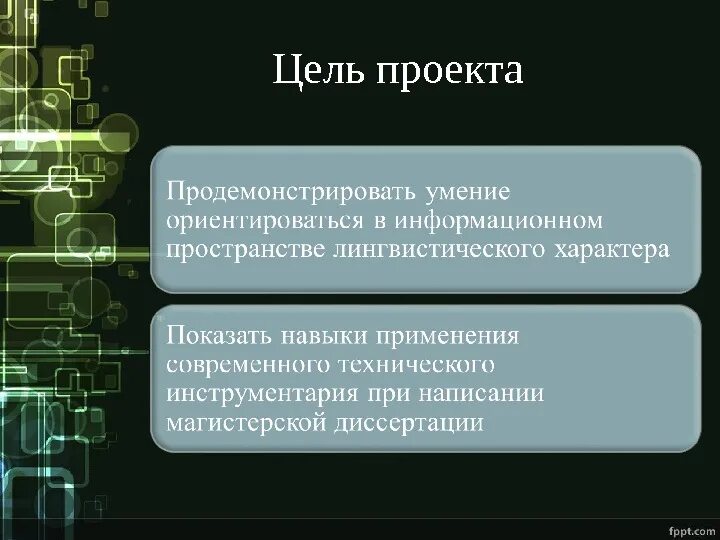 Цель проекта

Продемонстрировать умение ориентироваться в информационном пространстве лингвистического характера

Показать навыки применения современного технического инструментария при написании магистерской диссертации

fppt.com